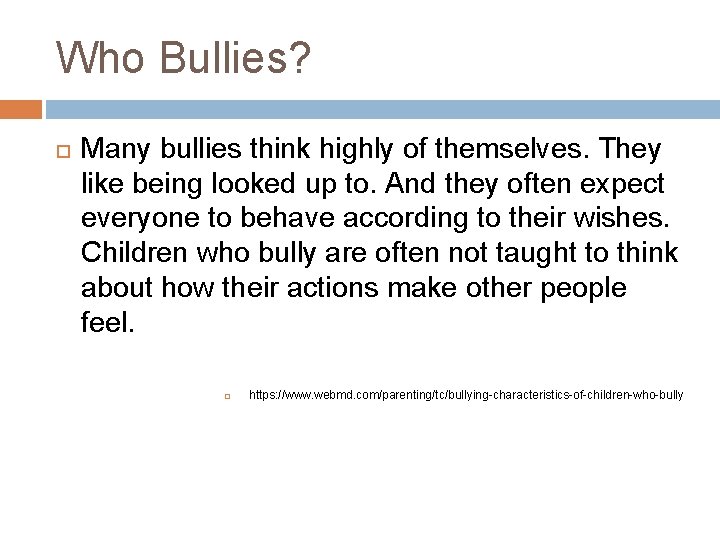 Who Bullies?

Many bullies think highly of themselves. They like being looked up to. And they often expect everyone to behave according to their wishes. Children who bully are often not taught to think about how their actions make other people feel.

https://www.webmd.com/parenting/tc/bullying-characteristics-of-children-who-bully